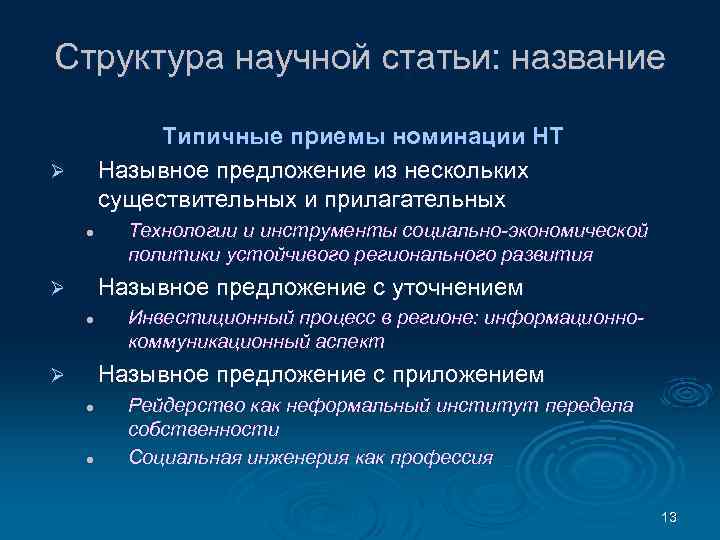 Структура научной статьи: название

Типичные приемы номинации НТ

➢ Назывное предложение из нескольких существительных и прилагательных
• Технологии и инструменты социально-экономической политики устойчивого регионального развития

➢ Назывное предложение с уточнением
• Инвестиционный процесс в регионе: информационно-коммуникационный аспект

➢ Назывное предложение с приложением
• Рейдерство как неформальный институт передела собственности
• Социальная инженерия как профессия

13